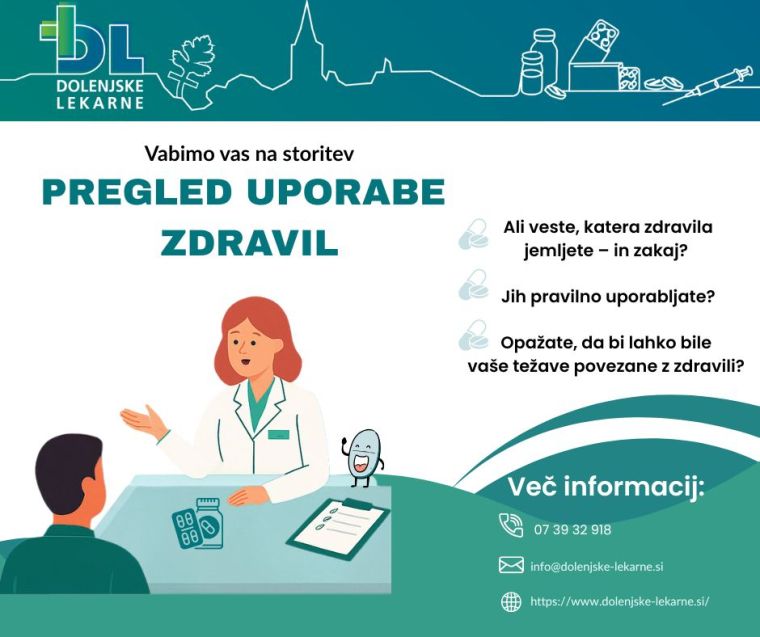 DL
DOLENJSKE LEKARNE

Vabimo vas na storitev

PREGLED UPORABE ZDRAVIL

Ali veste, katera zdravila jemljete – in zakaj?

Jih pravilno uporabljate?

Opažate, da bi lahko bile vaše težave povezane z zdravili?

Več informacij:

07 39 32 918

info@dolenjske-lekarne.si

https://www.dolenjske-lekarne.si/